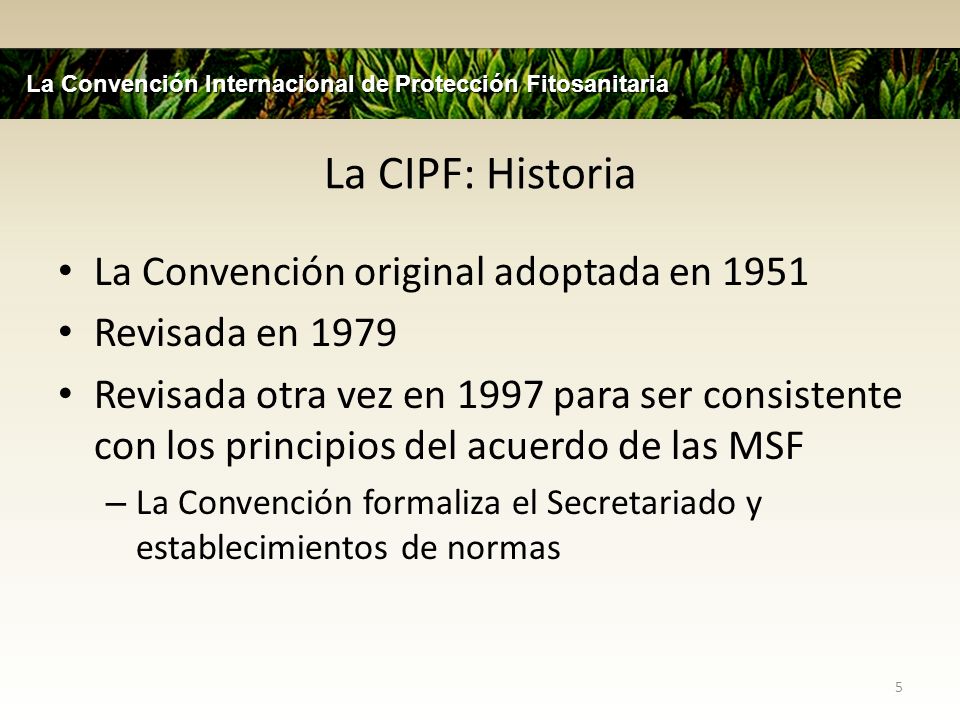 La Convención Internacional de Protección Fitosanitaria

La CIPF: Historia

• La Convención original adoptada en 1951
• Revisada en 1979
• Revisada otra vez en 1997 para ser consistente con los principios del acuerdo de las MSF
– La Convención formaliza el Secretariado y establecimientos de normas

5